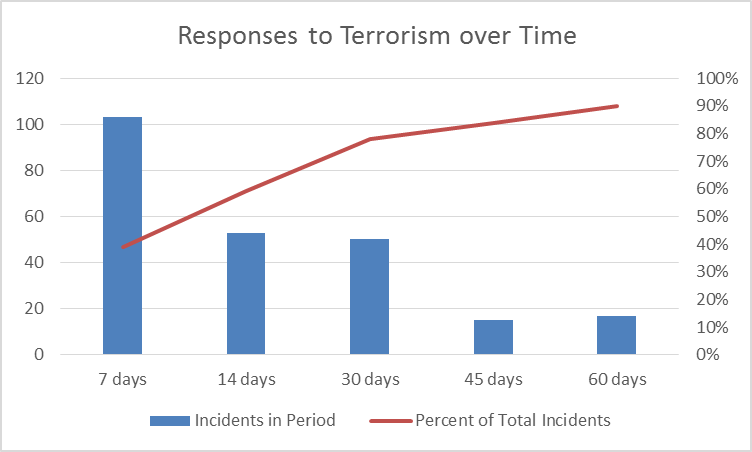 Responses to Terrorism over Time

120
100
80
60
40
20
0

100%
90%
80%
70%
60%
50%
40%
30%
20%
10%
0%

7 days
14 days
30 days
45 days
60 days

Incidents in Period
Percent of Total Incidents